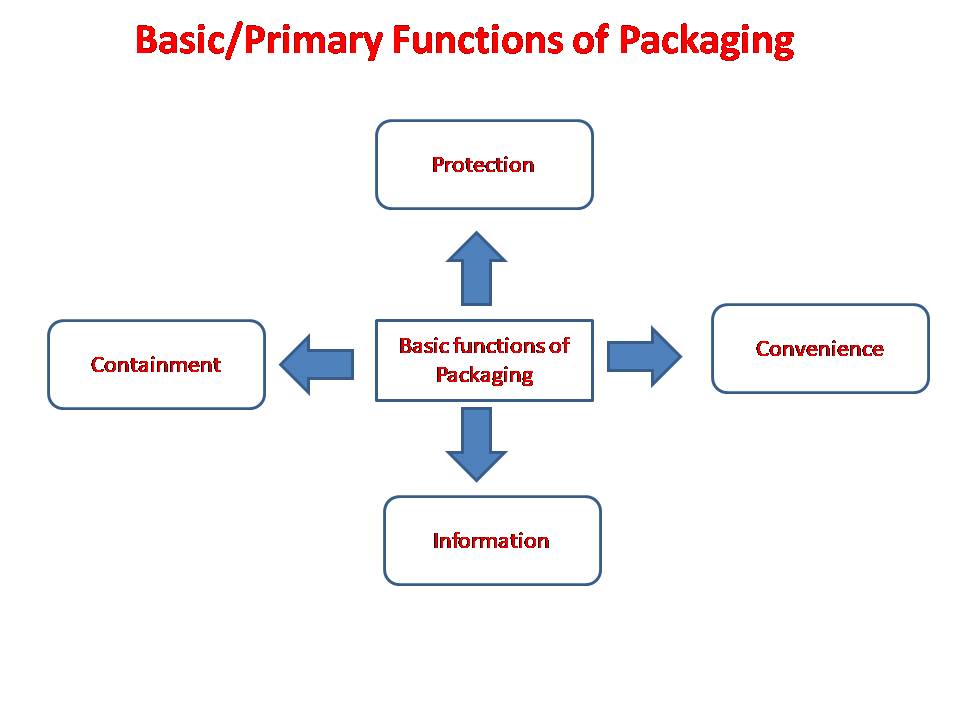 Basic/Primary Functions of Packaging

Protection

Containment

Basic functions of Packaging

Convenience

Information